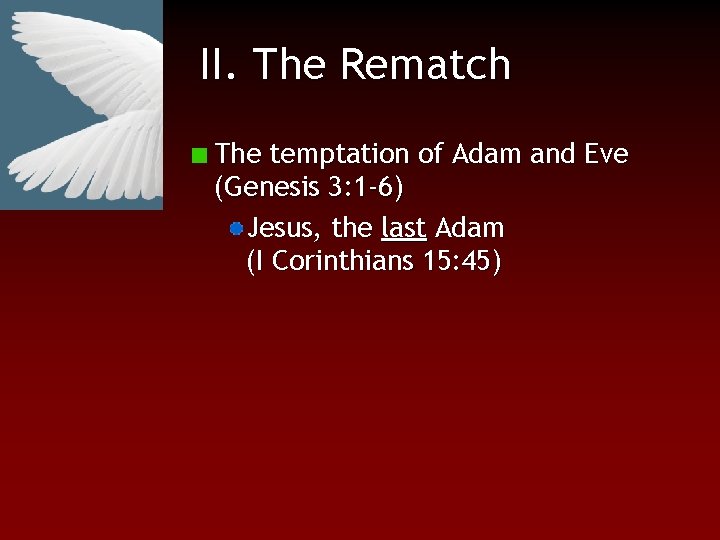 II. The Rematch

The temptation of Adam and Eve (Genesis 3:1-6)

Jesus, the last Adam (I Corinthians 15:45)